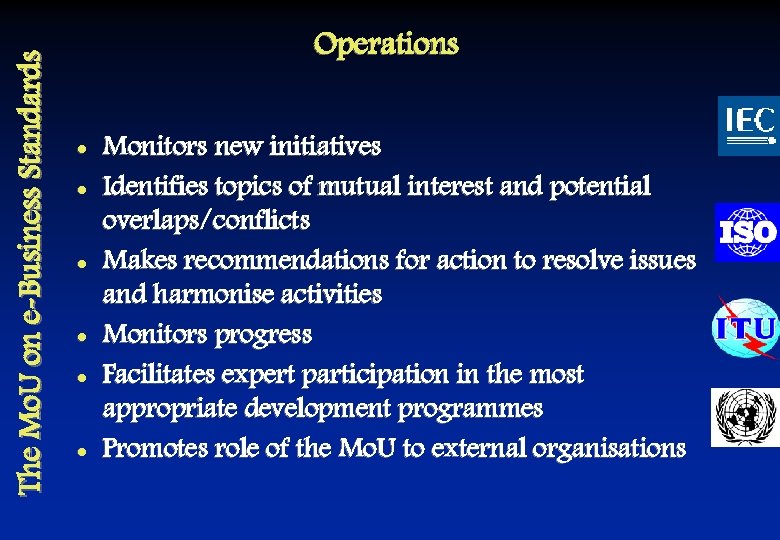 The MoU on e-Business Standards

Operations

- Monitors new initiatives
- Identifies topics of mutual interest and potential overlaps/conflicts
- Makes recommendations for action to resolve issues and harmonise activities
- Monitors progress
- Facilitates expert participation in the most appropriate development programmes
- Promotes role of the MoU to external organisations

IEC
ISO
ITU